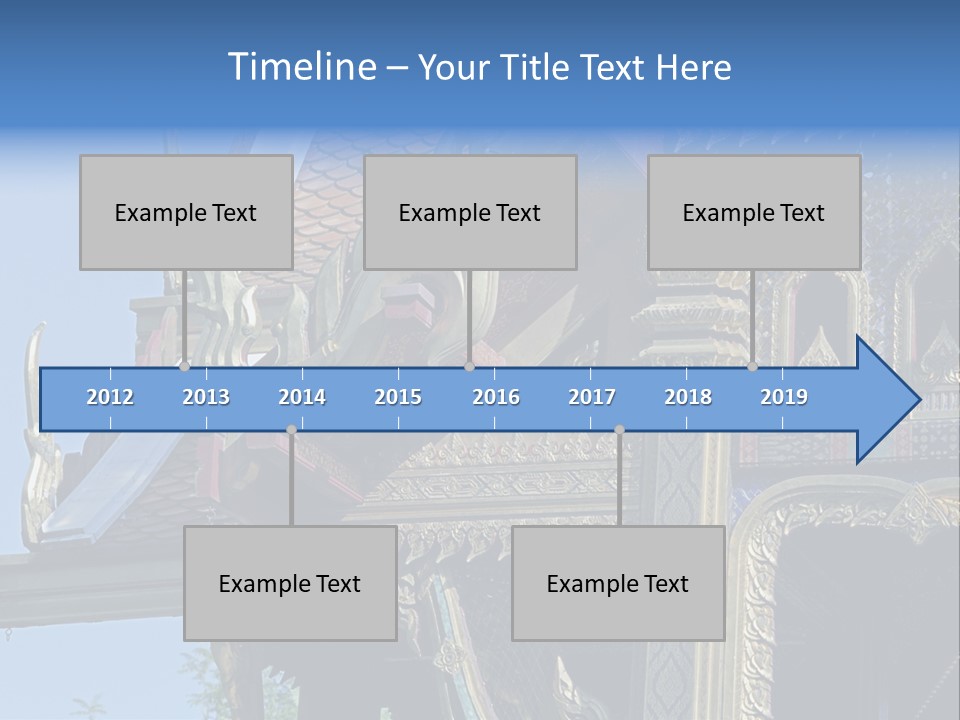 Timeline – Your Title Text Here

Example Text

Example Text

Example Text

2012 2013 2014 2015 2016 2017 2018 2019

Example Text

Example Text